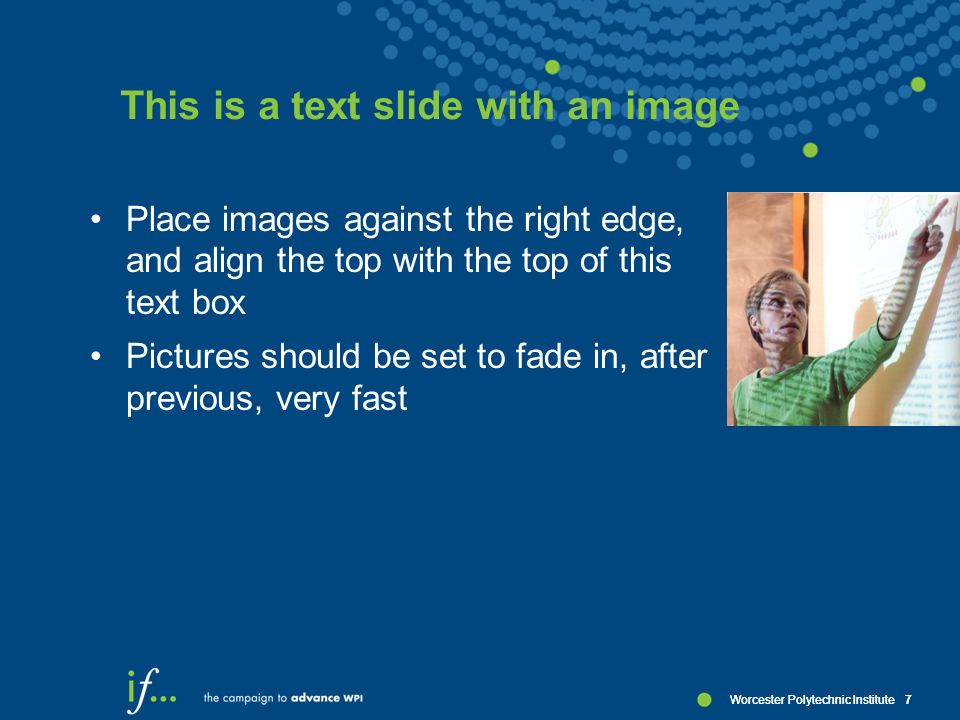 This is a text slide with an image

• Place images against the right edge, and align the top with the top of this text box

• Pictures should be set to fade in, after previous, very fast

if...

the campaign to advance WPI

Worcester Polytechnic Institute 7